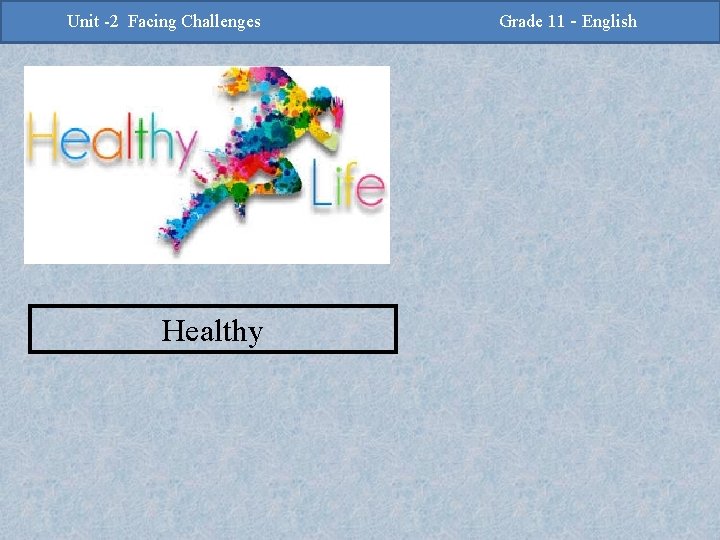 Unit -2 Facing Challenges

Grade 11 - English

Healthy
Life

Healthy